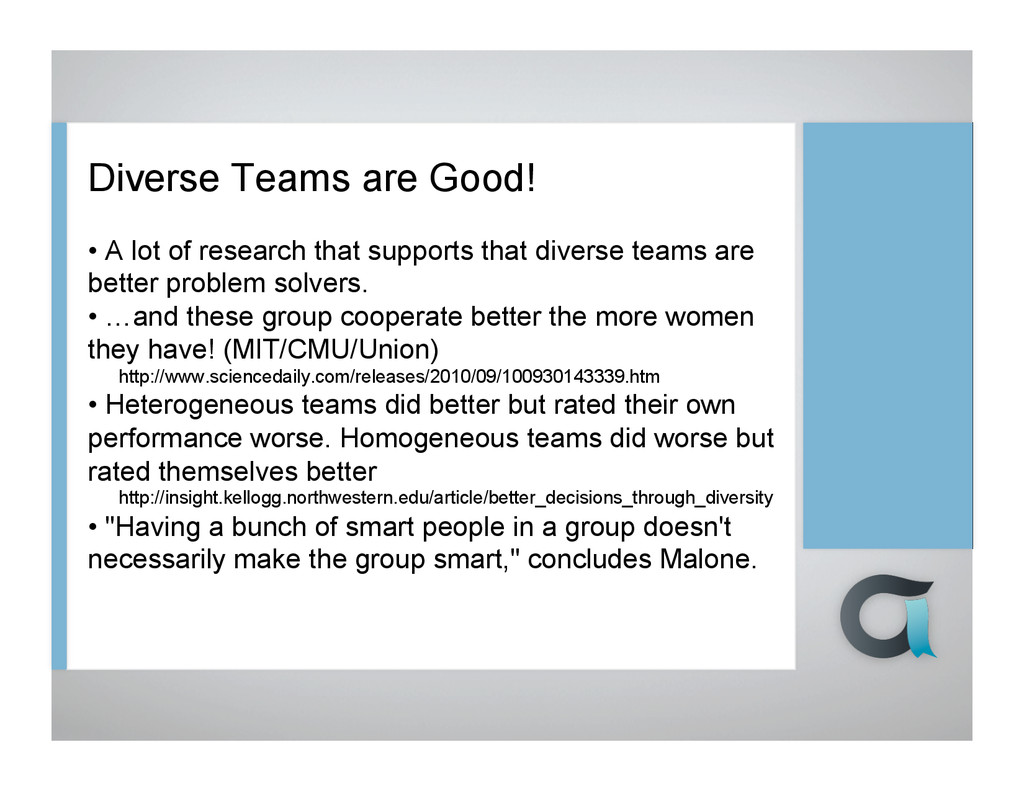 Diverse Teams are Good!

• A lot of research that supports that diverse teams are better problem solvers.

• …and these group cooperate better the more women they have! (MIT/CMU/Union)

http://www.sciencedaily.com/releases/2010/09/100930143339.htm

• Heterogeneous teams did better but rated their own performance worse. Homogeneous teams did worse but rated themselves better

http://insight.kellogg.northwestern.edu/article/better_decisions_through_diversity

• "Having a bunch of smart people in a group doesn't necessarily make the group smart," concludes Malone.